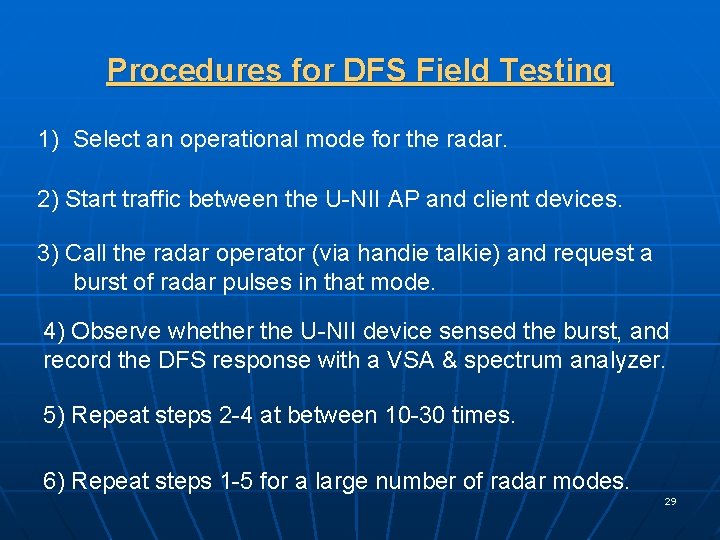 Procedures for DFS Field Testing

1) Select an operational mode for the radar.

2) Start traffic between the U-NII AP and client devices.

3) Call the radar operator (via handie talkie) and request a burst of radar pulses in that mode.

4) Observe whether the U-NII device sensed the burst, and record the DFS response with a VSA & spectrum analyzer.

5) Repeat steps 2-4 at between 10-30 times.

6) Repeat steps 1-5 for a large number of radar modes.

29